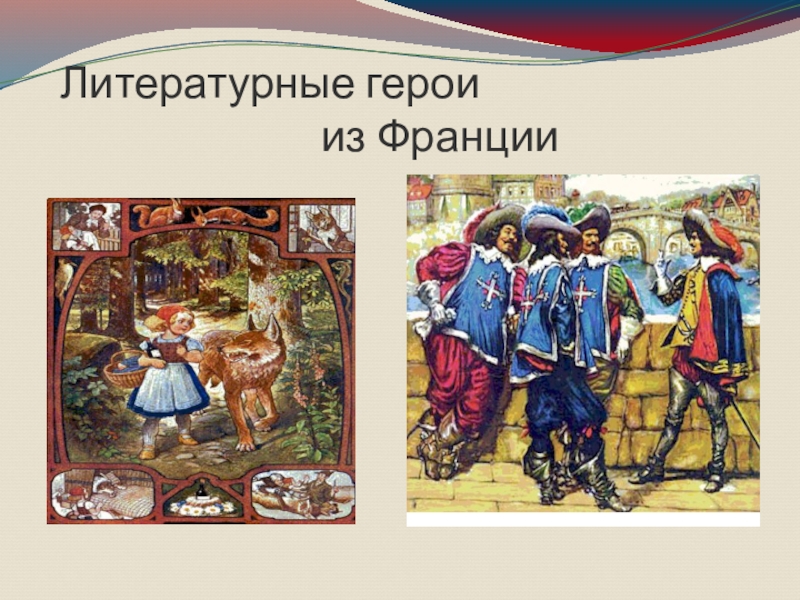 Литературные герои
из Франции